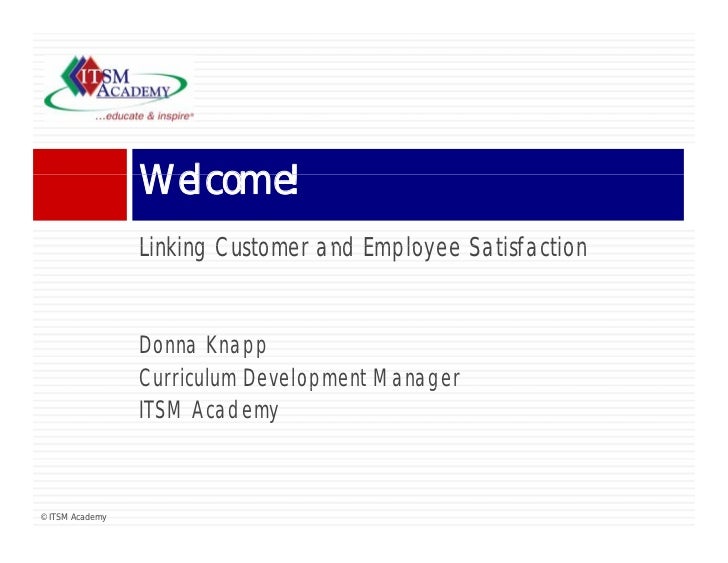 ITSM ACADEMY
...educate & inspire

Welcome!

Linking Customer and Employee Satisfaction

Donna Knapp
Curriculum Development Manager
ITSM Academy

© ITSM Academy